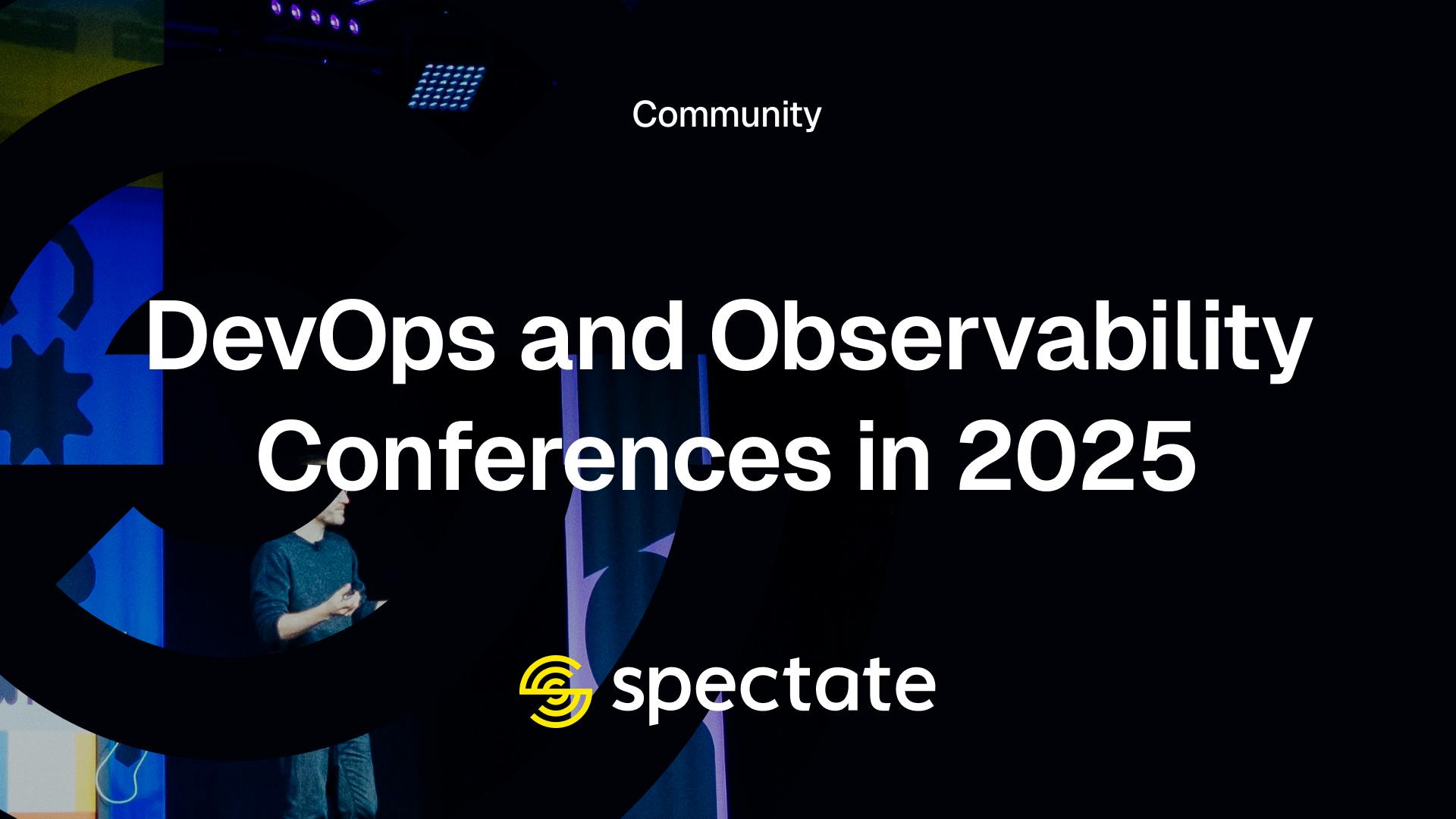 Community

DevOps and Observability Conferences in 2025

spectate